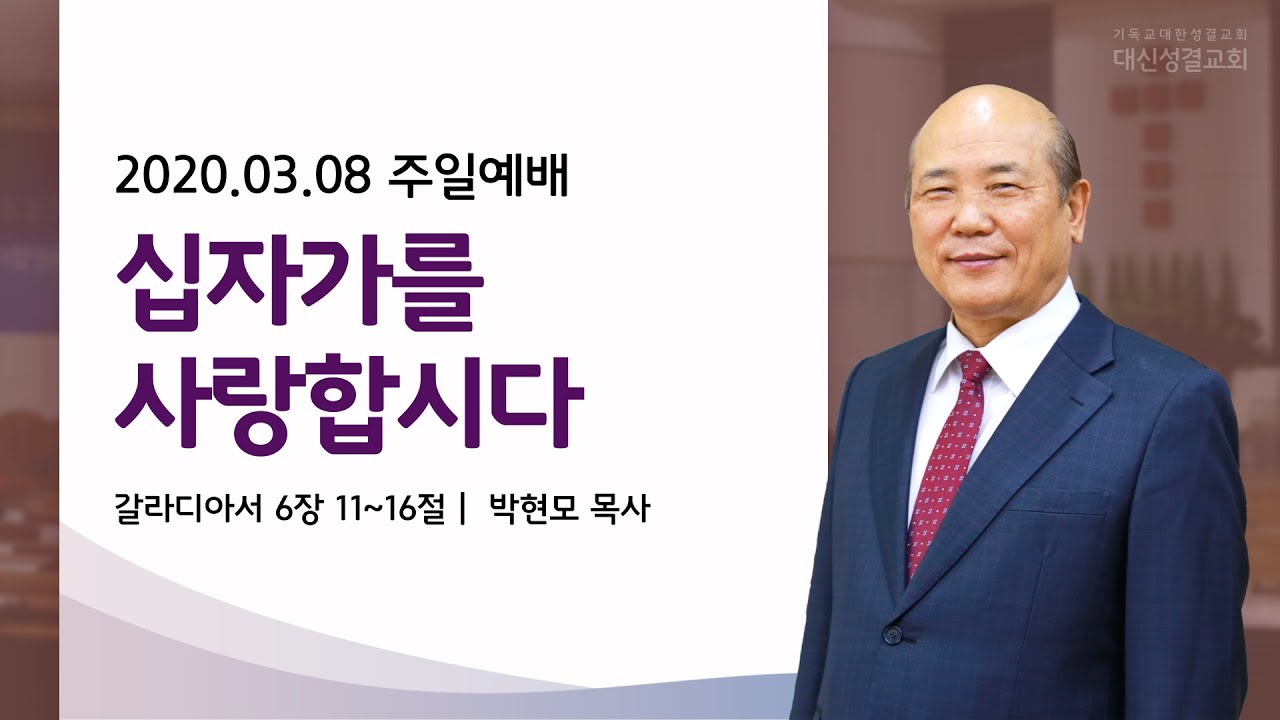 기독교대한성결교회
대신성결교회

2020.03.08 주일예배

십자가를
사랑합시다

갈라디아서 6장 11~16절 | 박현모 목사